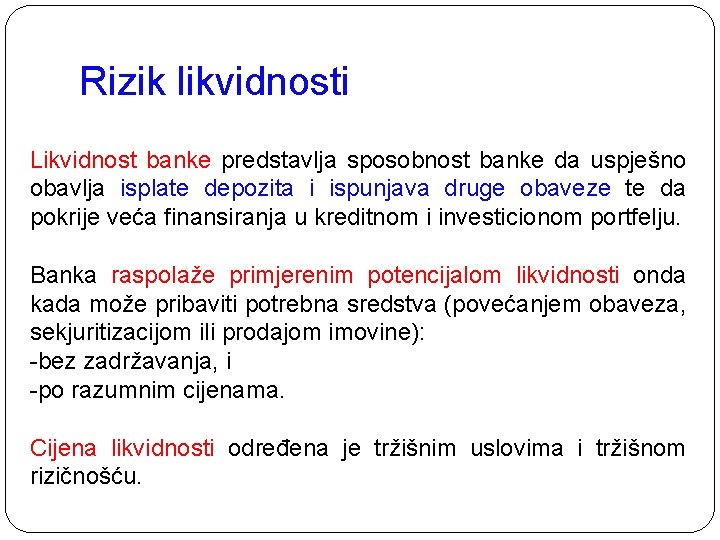 Rizik likvidnosti

Likvidnost banke predstavlja sposobnost banke da uspješno obavlja isplate depozita i ispunjava druge obaveze te da pokrije veća finansiranja u kreditnom i investicionom portfelju.

Banka raspolaže primjerenim potencijalom likvidnosti onda kada može pribaviti potrebna sredstva (povećanjem obaveza, sekjuritizacijom ili prodajom imovine):
-bez zadržavanja, i
-po razumnim cijenama.

Cijena likvidnosti određena je tržišnim uslovima i tržišnom rizičnošću.